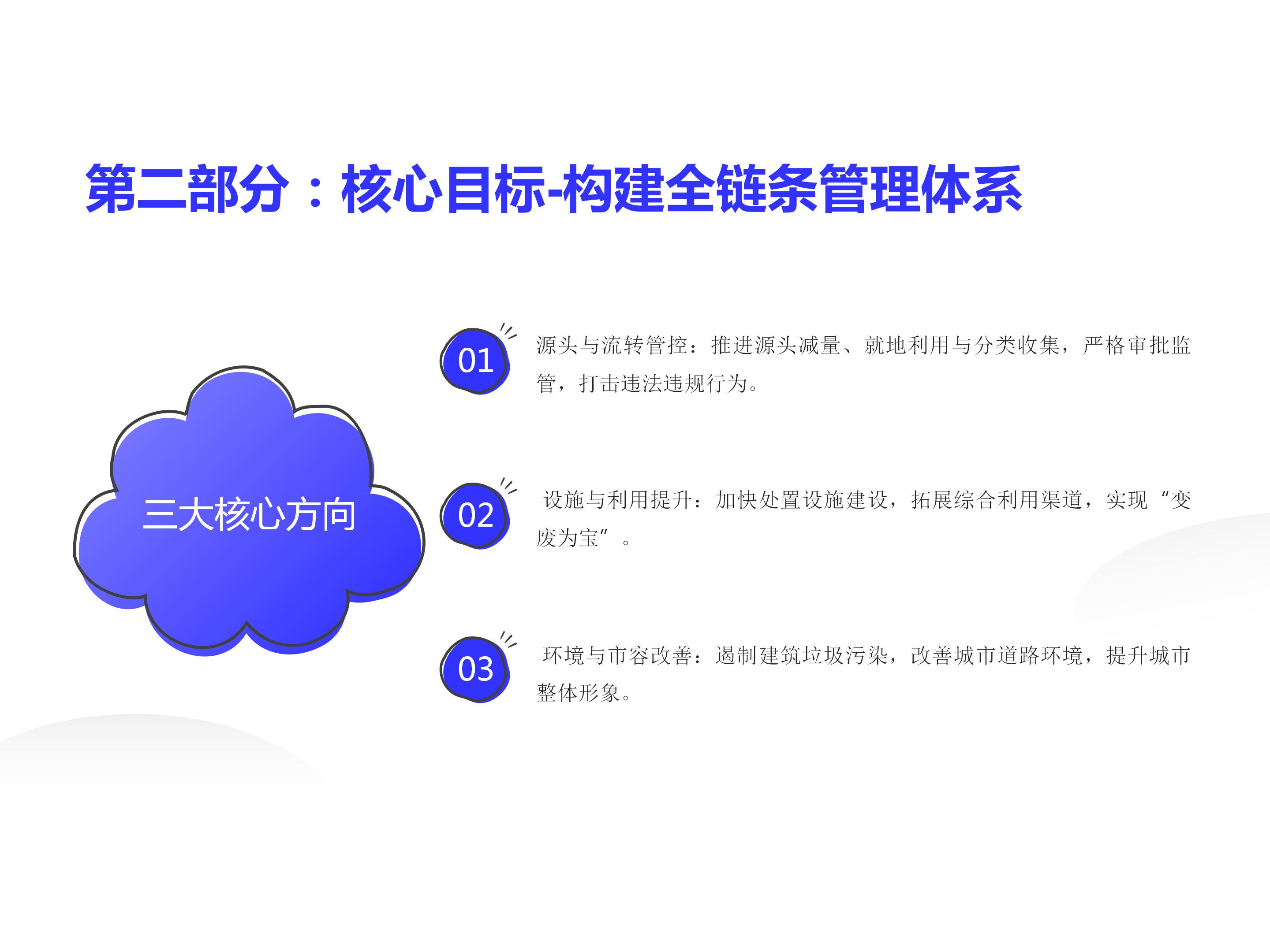 第二部分：核心目标-构建全链条管理体系

三大核心方向

01

源头与流转管控：推进源头减量、就地利用与分类收集，严格审批监管，打击违法违规行为。

02

设施与利用提升：加快处置设施建设，拓展综合利用渠道，实现“变废为宝”。

03

环境与市容改善：遏制建筑垃圾污染，改善城市道路环境，提升城市整体形象。